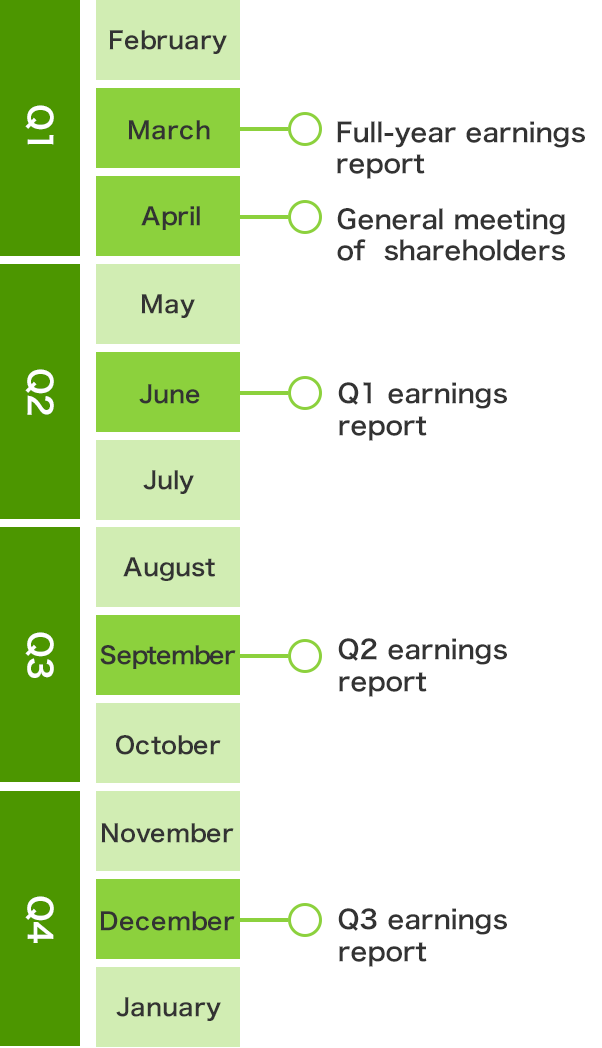 Q1

February

March — Full-year earnings report

April — General meeting of shareholders

Q2

May

June — Q1 earnings report

July

Q3

August

September — Q2 earnings report

October

Q4

November

December — Q3 earnings report

January